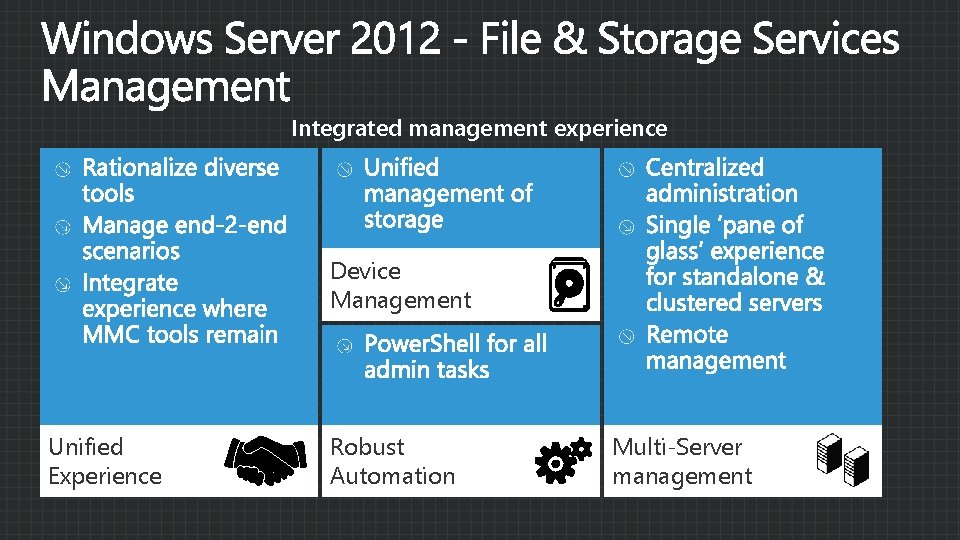 Windows Server 2012 - File & Storage Services Management

Integrated management experience

Rationalize diverse tools

Manage end-2-end scenarios

Integrate experience where MMC tools remain

Unified Experience

Unified management of storage

Device Management

PowerShell for all admin tasks

Robust Automation

Centralized administration

Single ‘pane of glass’ experience for standalone & clustered servers

Remote management

Multi-Server management